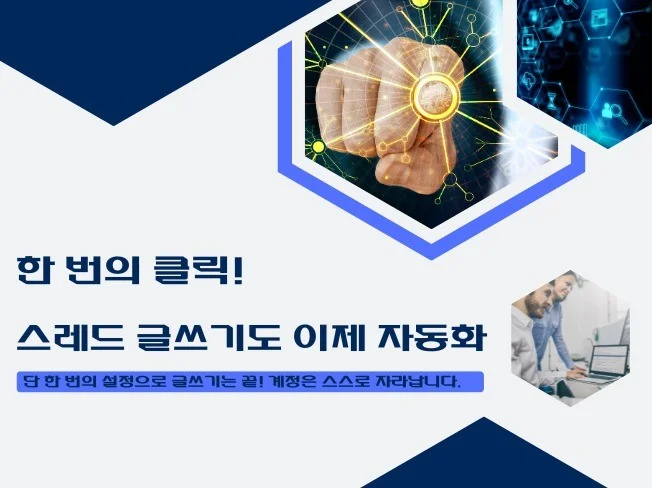 한 번의 클릭!

스레드 글쓰기도 이제 자동화

단 한 번의 설정으로 글쓰기는 끝! 계정은 스스로 자라납니다.